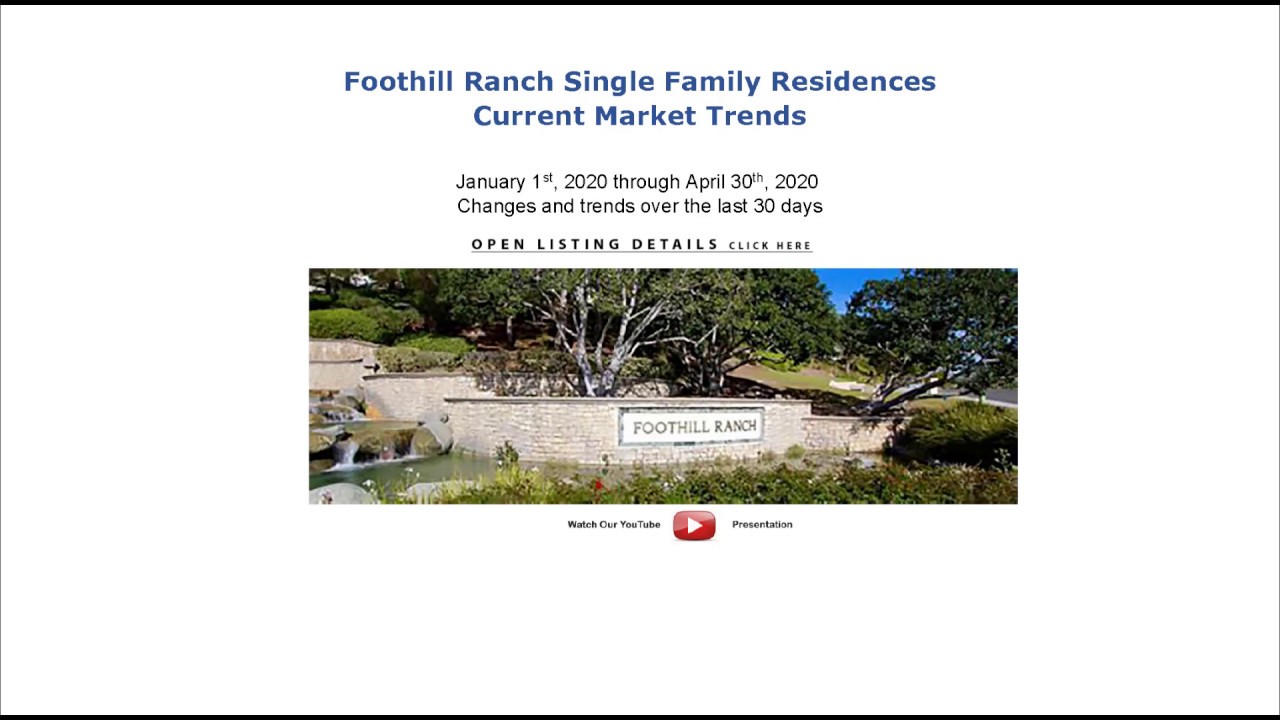 Foothill Ranch Single Family Residences
Current Market Trends

January 1$^{st}$, 2020 through April 30$^{th}$, 2020
Changes and trends over the last 30 days

OPEN LISTING DETAILS CLICK HERE

FOOTHILL RANCH

Watch Our YouTube Presentation